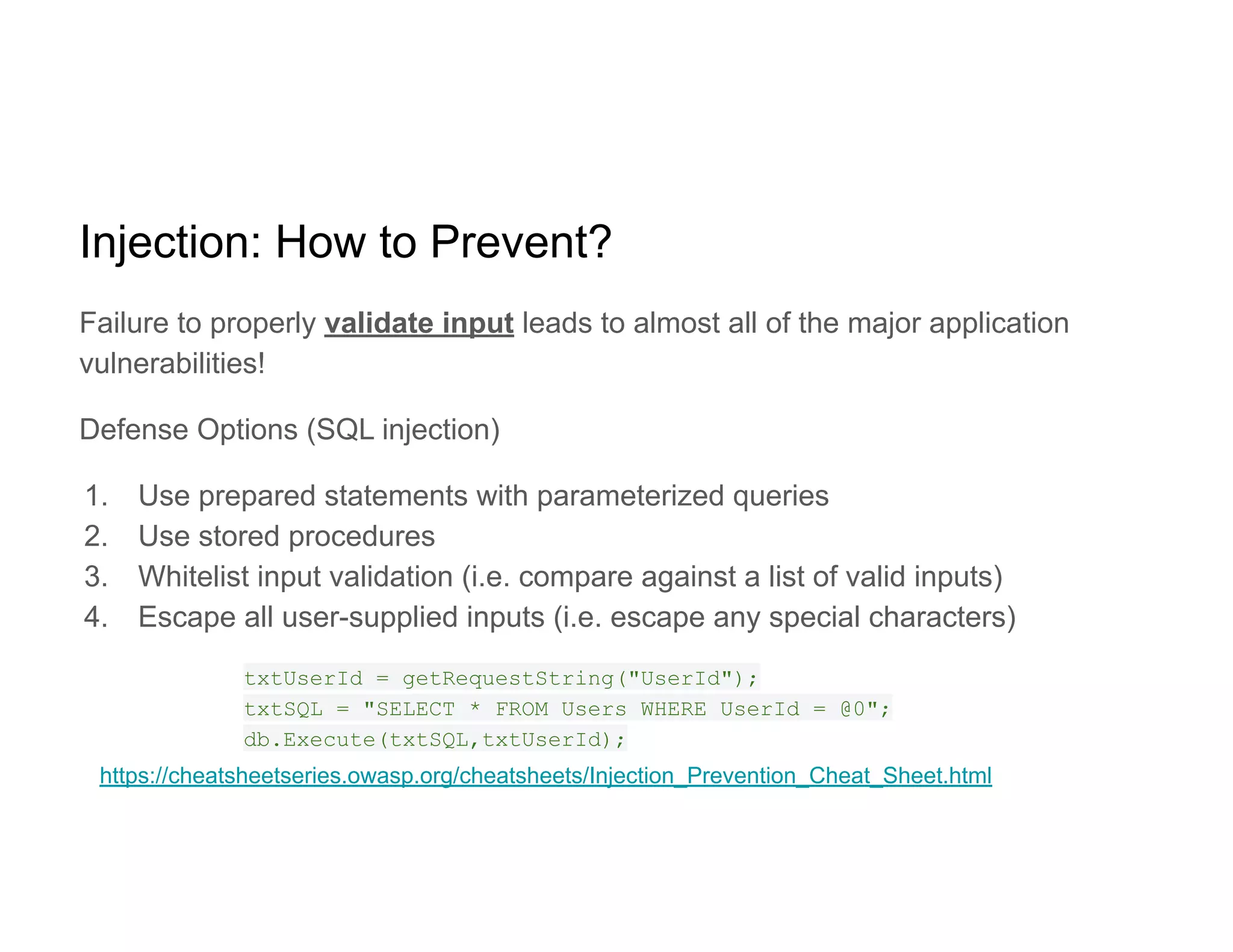 Injection: How to Prevent?

Failure to properly validate input leads to almost all of the major application vulnerabilities!

Defense Options (SQL injection)

1. Use prepared statements with parameterized queries
2. Use stored procedures
3. Whitelist input validation (i.e. compare against a list of valid inputs)
4. Escape all user-supplied inputs (i.e. escape any special characters)

txtUserId = getRequestString("UserId");
txtSQL = "SELECT * FROM Users WHERE UserId = @0";
db.Execute(txtSQL,txtUserId);

https://cheatsheetseries.owasp.org/cheatsheets/Injection_Prevention_Cheat_Sheet.html